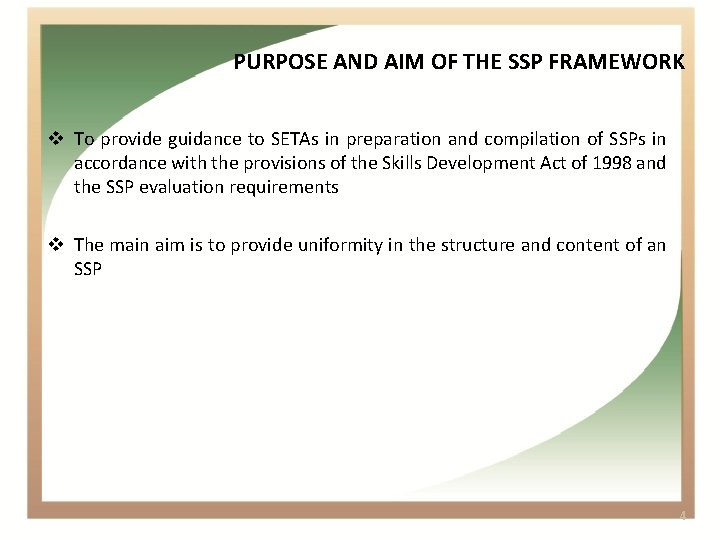 PURPOSE AND AIM OF THE SSP FRAMEWORK

❖ To provide guidance to SETAs in preparation and compilation of SSPs in accordance with the provisions of the Skills Development Act of 1998 and the SSP evaluation requirements

❖ The main aim is to provide uniformity in the structure and content of an SSP

4